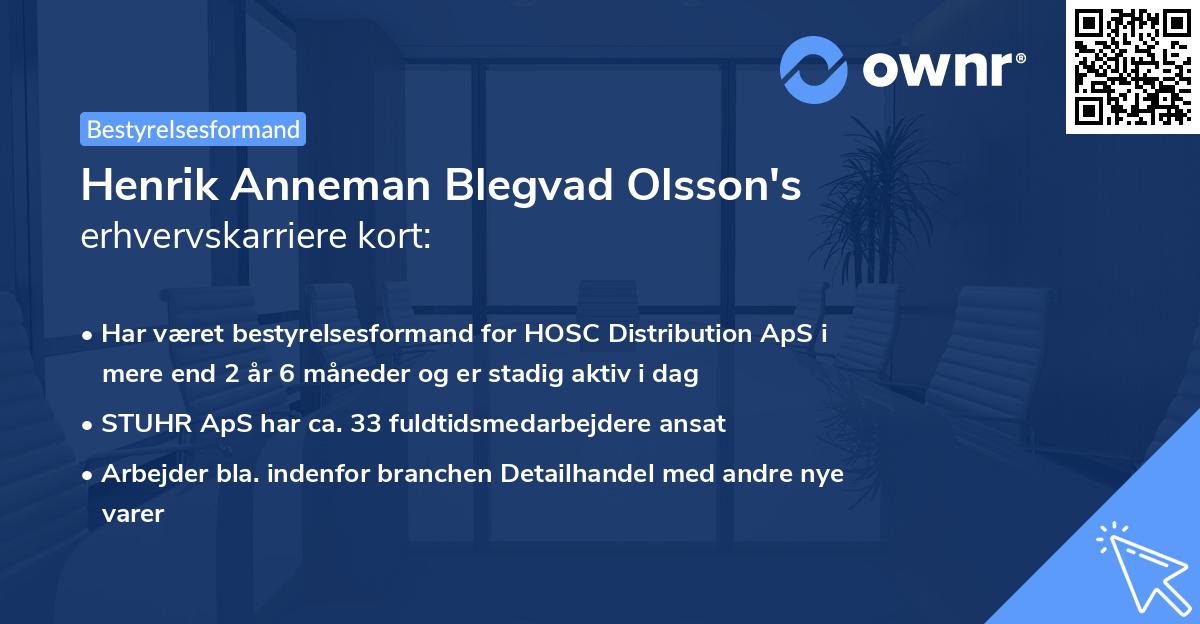 ownr®

Bestyrelsesformand

Henrik Anneman Blegvad Olsson's erhvervskarriere kort:

• Har været bestyrelsesformand for HOSC Distribution ApS i mere end 2 år 6 måneder og er stadig aktiv i dag

• STUHR ApS har ca. 33 fuldtidsmedarbejdere ansat

• Arbejder bla. indenfor branchen Detailhandel med andre nye varer